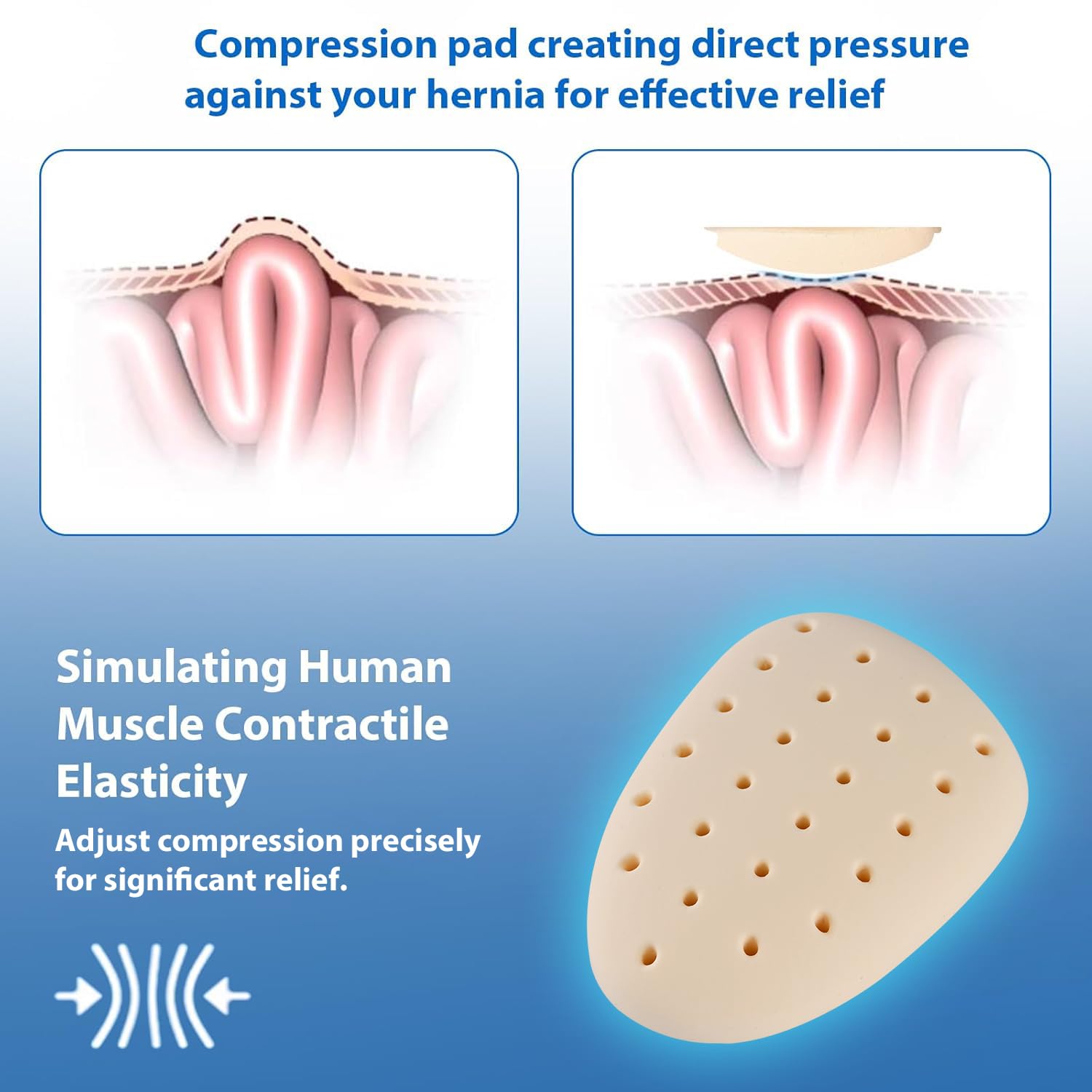 Compression pad creating direct pressure against your hernia for effective relief

Simulating Human Muscle Contractile Elasticity

Adjust compression precisely for significant relief.